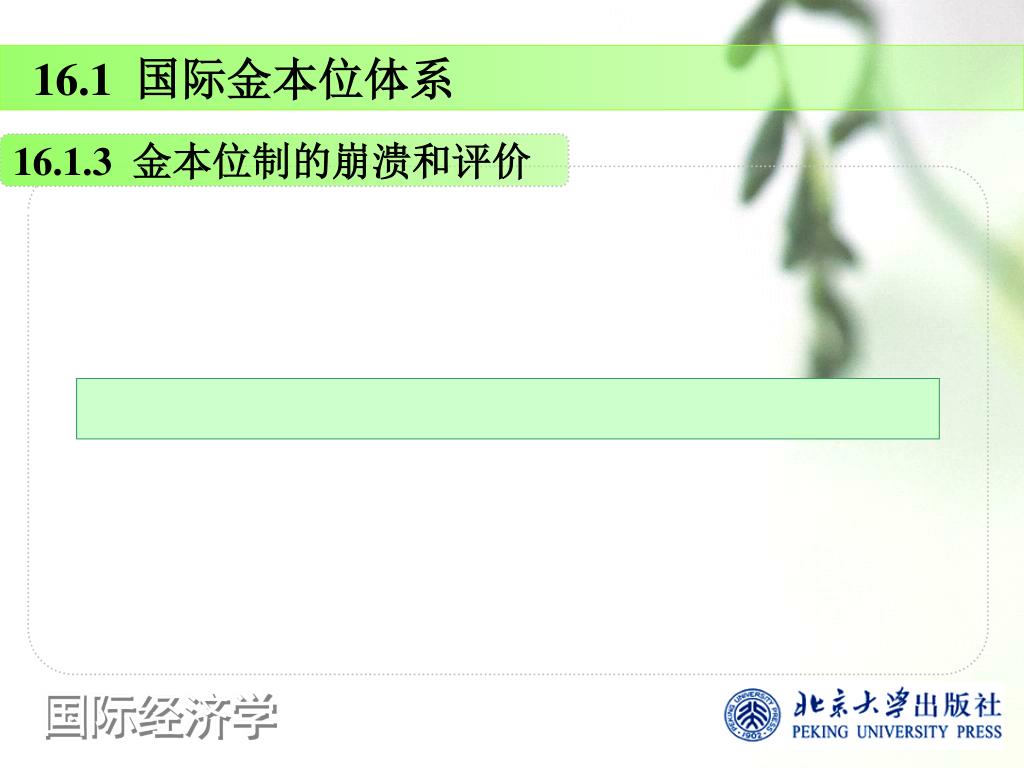 16.1 国际金本位体系

16.1.3 金本位制的崩溃和评价

国际经济学

PEKING UNIVERSITY 1902

北京大学出版社
PEKING UNIVERSITY PRESS